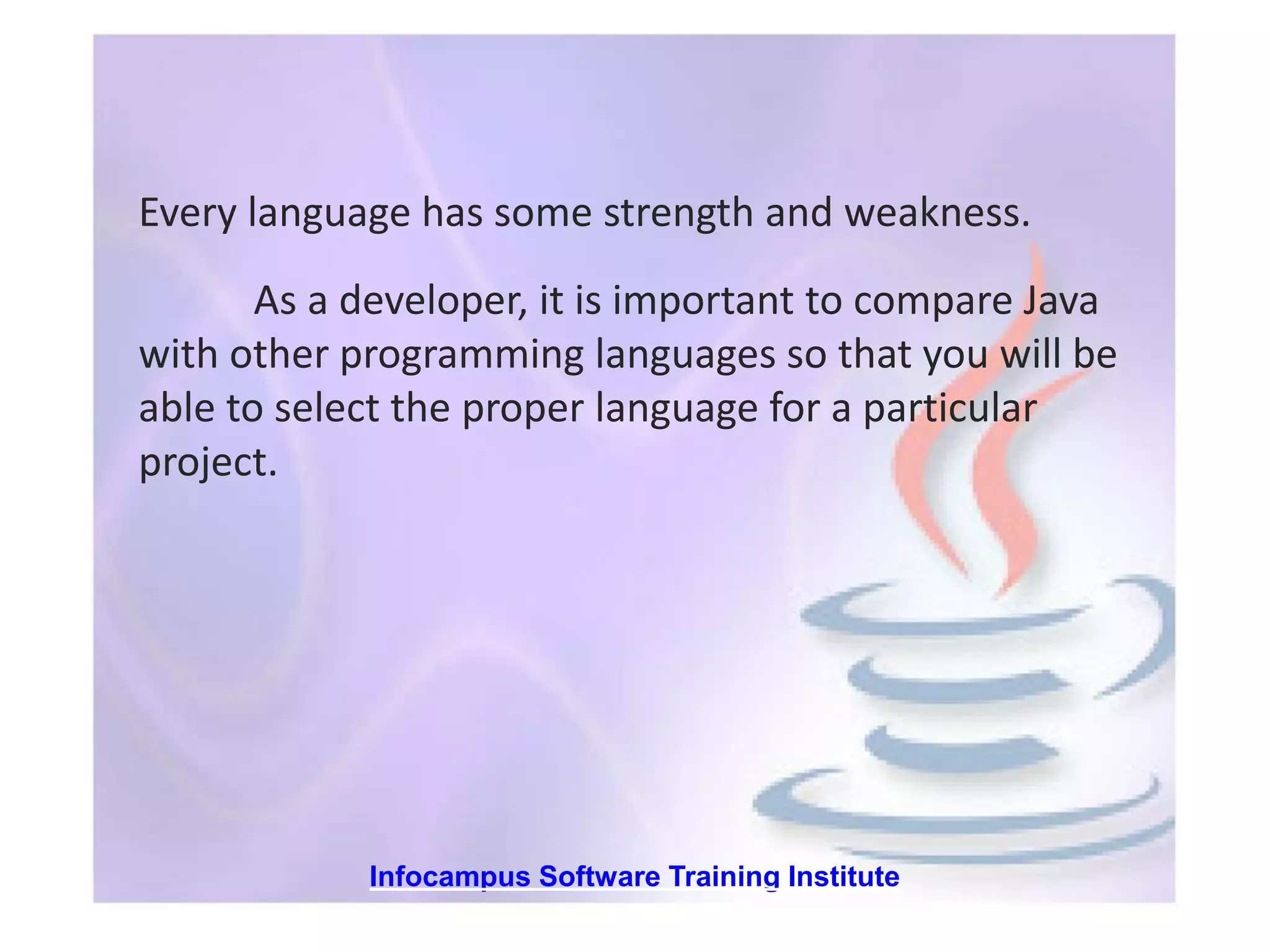 Every language has some strength and weakness.

As a developer, it is important to compare Java with other programming languages so that you will be able to select the proper language for a particular project.

Infocampus Software Training Institute